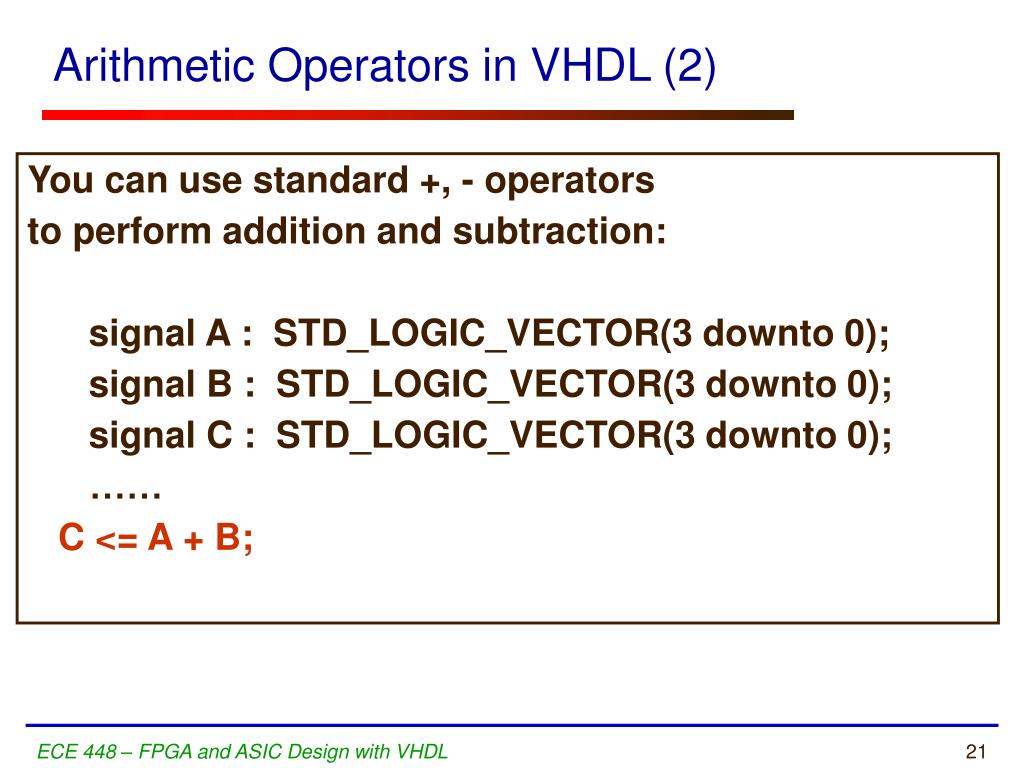 Arithmetic Operators in VHDL (2)

You can use standard +, - operators
to perform addition and subtraction:

signal A : STD_LOGIC_VECTOR(3 downto 0);
signal B : STD_LOGIC_VECTOR(3 downto 0);
signal C : STD_LOGIC_VECTOR(3 downto 0);
……
C <= A + B;

ECE 448 – FPGA and ASIC Design with VHDL

21